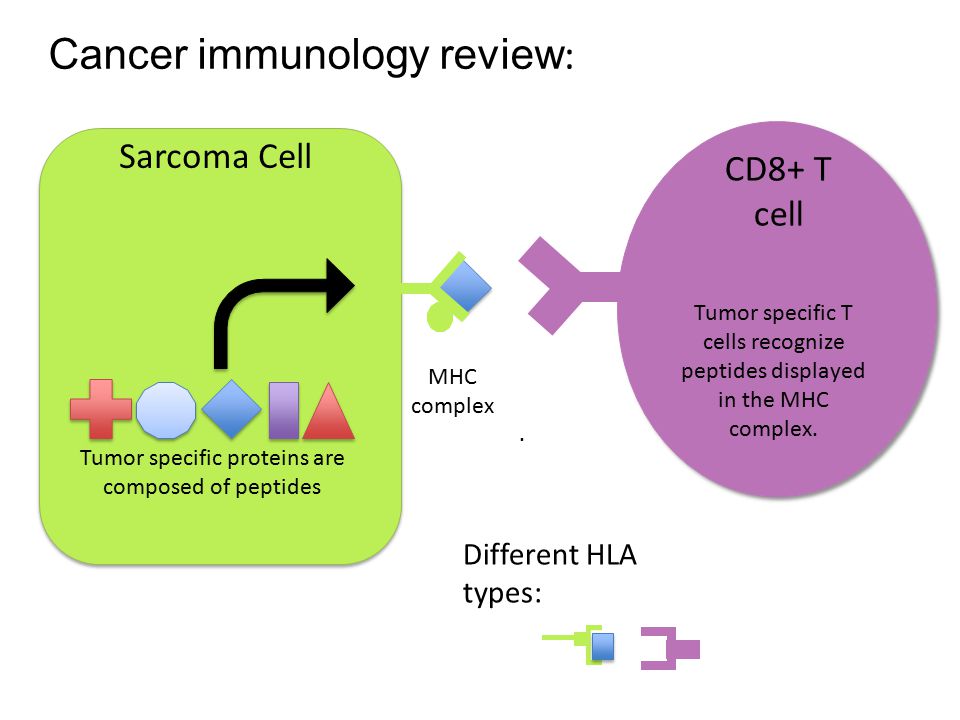 Cancer immunology review:

Sarcoma Cell

Tumor specific proteins are composed of peptides

MHC complex

.

CD8+ T cell

Tumor specific T cells recognize peptides displayed in the MHC complex.

Different HLA types: